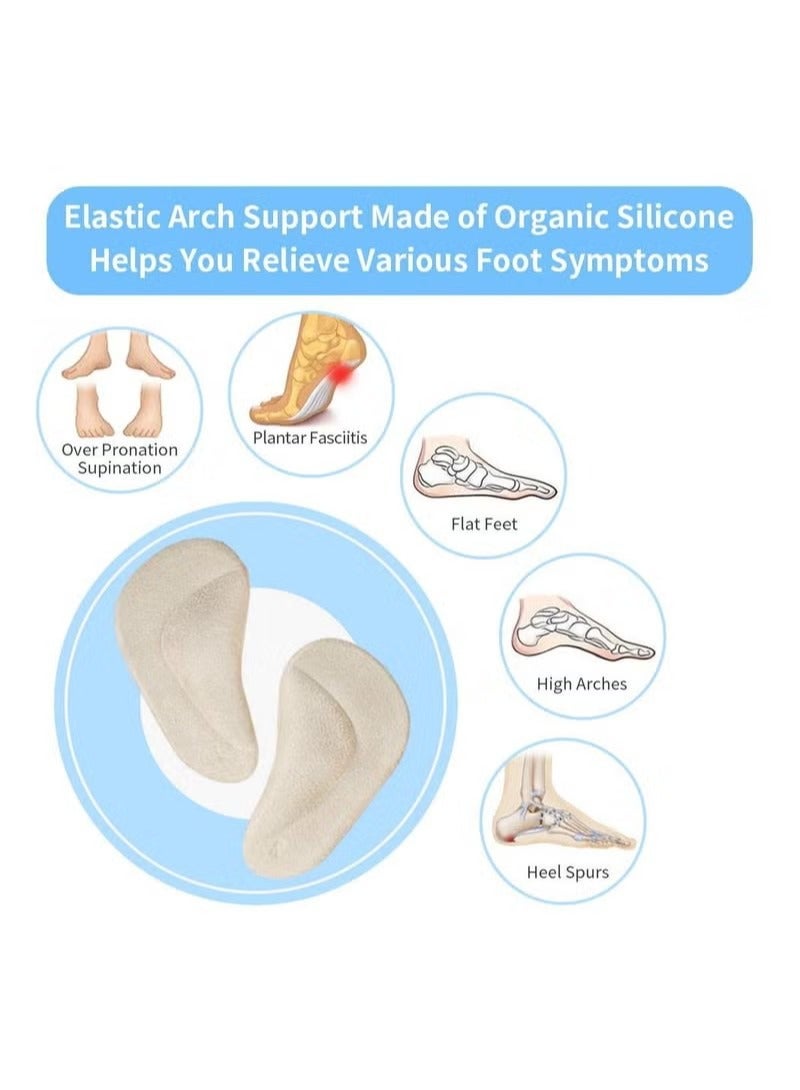 Elastic Arch Support Made of Organic Silicone Helps You Relieve Various Foot Symptoms

Over Pronation Supination

Plantar Fasciitis

Flat Feet

High Arches

Heel Spurs